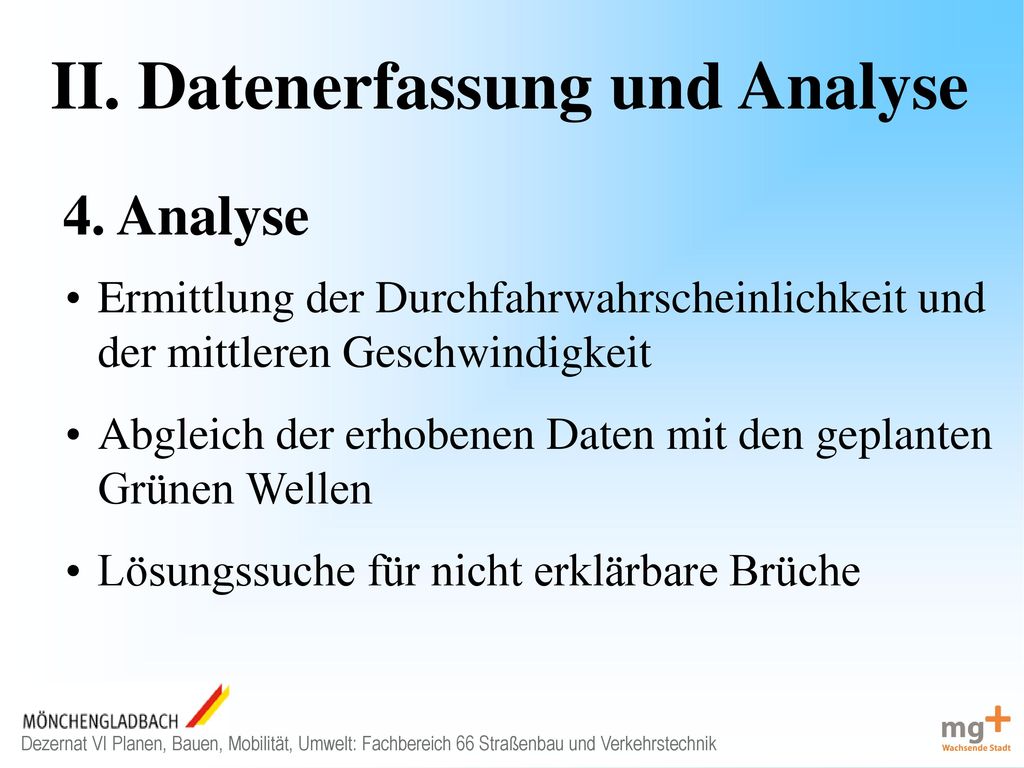 II. Datenerfassung und Analyse

4. Analyse

• Ermittlung der Durchfahrwahrscheinlichkeit und der mittleren Geschwindigkeit

• Abgleich der erhobenen Daten mit den geplanten Grünen Wellen

• Lösungssuche für nicht erklärbare Brüche

MÖNCHENGLADBACH

Dezernat VI Planen, Bauen, Mobilität, Umwelt: Fachbereich 66 Straßenbau und Verkehrstechnik

mg+
Wachsende Stadt